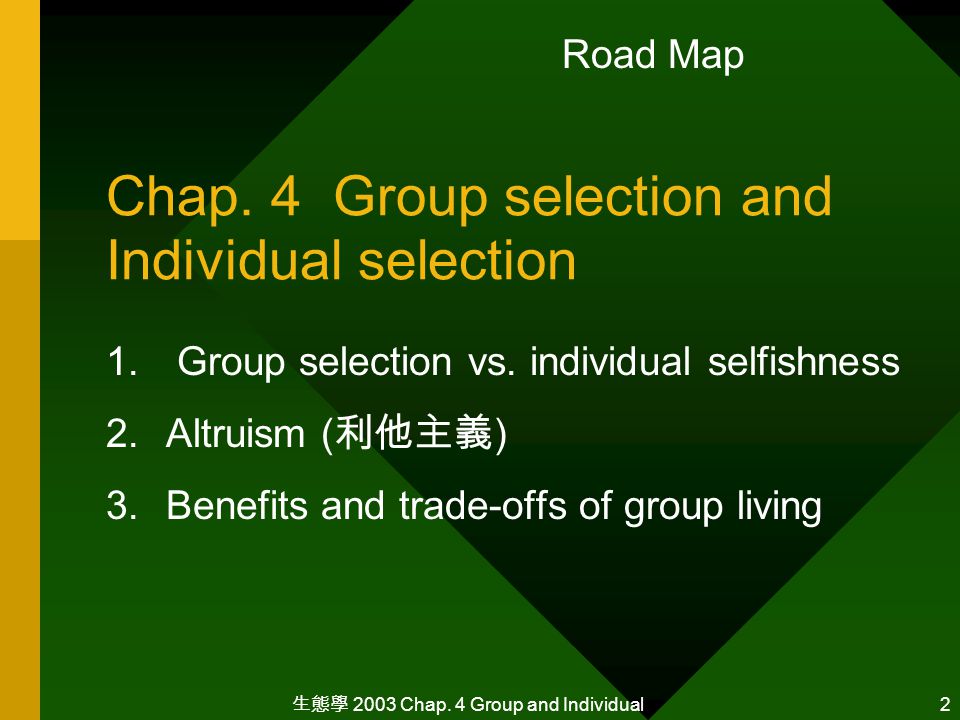 Road Map

Chap. 4 Group selection and Individual selection

1. Group selection vs. individual selfishness
2. Altruism (利他主義)
3. Benefits and trade-offs of group living

生態學 2003 Chap. 4 Group and Individual

2